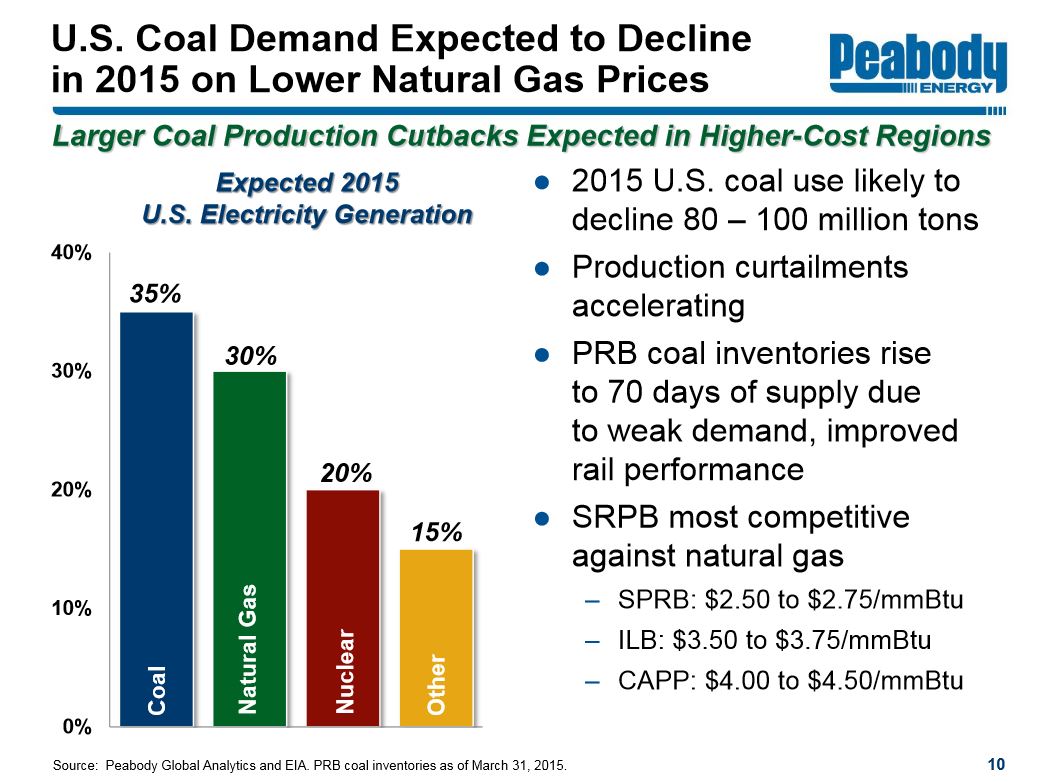 U.S. Coal Demand Expected to Decline in 2015 on Lower Natural Gas Prices

Peabody ENERGY

Larger Coal Production Cutbacks Expected in Higher-Cost Regions

Expected 2015
U.S. Electricity Generation

40%
30%
20%
10%
0%

35%
30%
20%
15%

Coal
Natural Gas
Nuclear
Other

● 2015 U.S. coal use likely to decline 80 – 100 million tons
● Production curtailments accelerating
● PRB coal inventories rise to 70 days of supply due to weak demand, improved rail performance
● SRPB most competitive against natural gas
– SPRB: \$2.50 to \$2.75/mmBtu
– ILB: \$3.50 to \$3.75/mmBtu
– CAPP: \$4.00 to \$4.50/mmBtu

Source: Peabody Global Analytics and EIA. PRB coal inventories as of March 31, 2015.

10